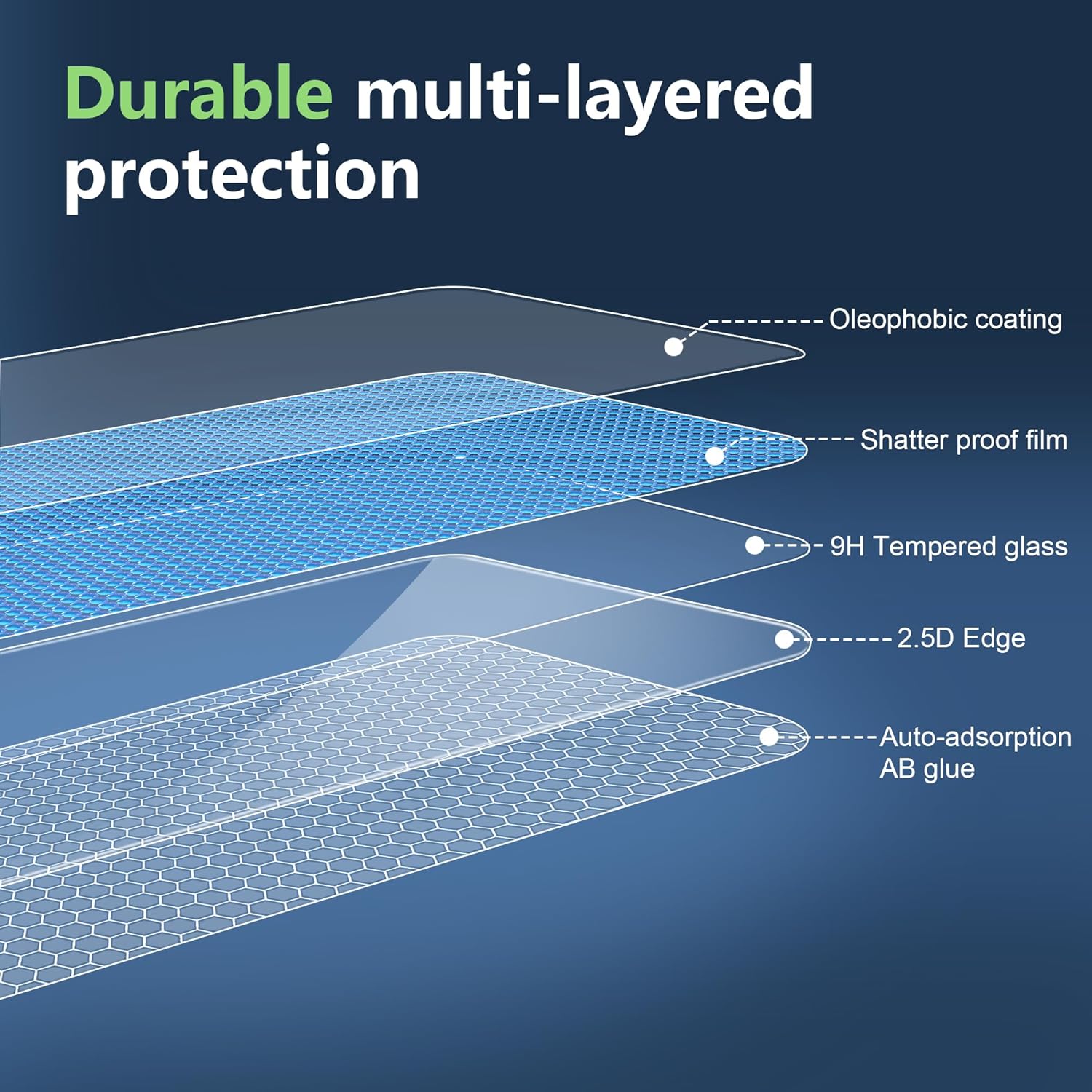 Durable multi-layered protection

Oleophobic coating

Shatter proof film

9H Tempered glass

2.5D Edge

Auto-adsorption AB glue